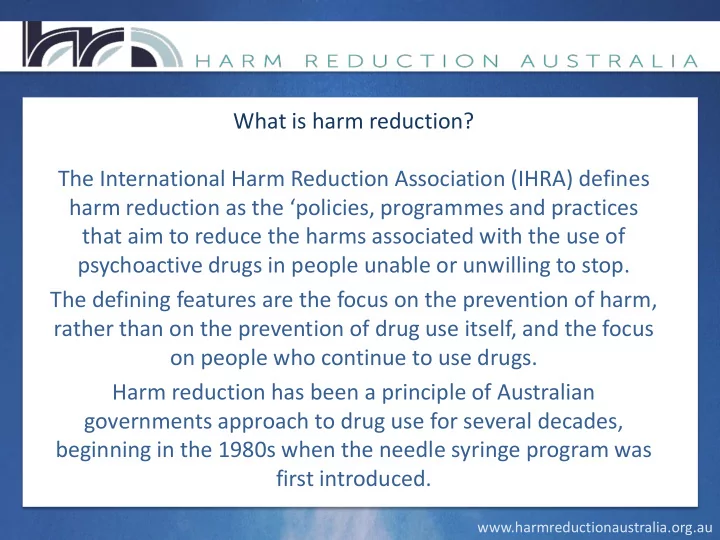 HARM REDUCTION AUSTRALIA

What is harm reduction?

The International Harm Reduction Association (IHRA) defines harm reduction as the ‘policies, programmes and practices that aim to reduce the harms associated with the use of psychoactive drugs in people unable or unwilling to stop.

The defining features are the focus on the prevention of harm, rather than on the prevention of drug use itself, and the focus on people who continue to use drugs.

Harm reduction has been a principle of Australian governments approach to drug use for several decades, beginning in the 1980s when the needle syringe program was first introduced.

www.harmreductionaustralia.org.au